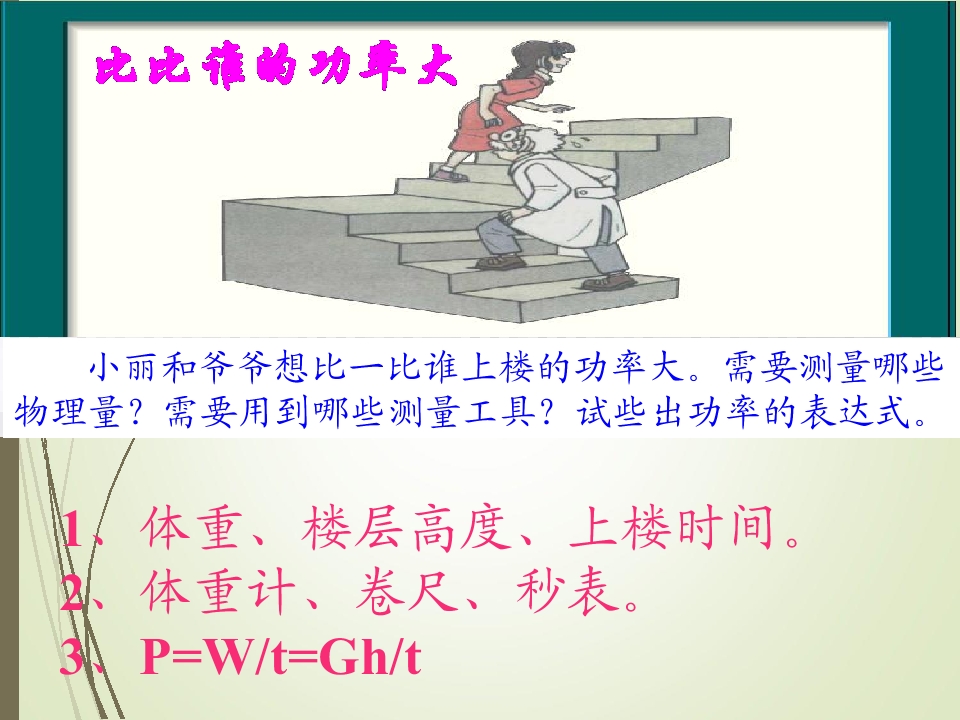 比比谁的功率大

小丽和爷爷想比一比谁上楼的功率大。需要测量哪些物理量？需要用到哪些测量工具？试些出功率的表达式。

1、体重、楼层高度、上楼时间。
2、体重计、卷尺、秒表。
3、$P=W/t=Gh/t$